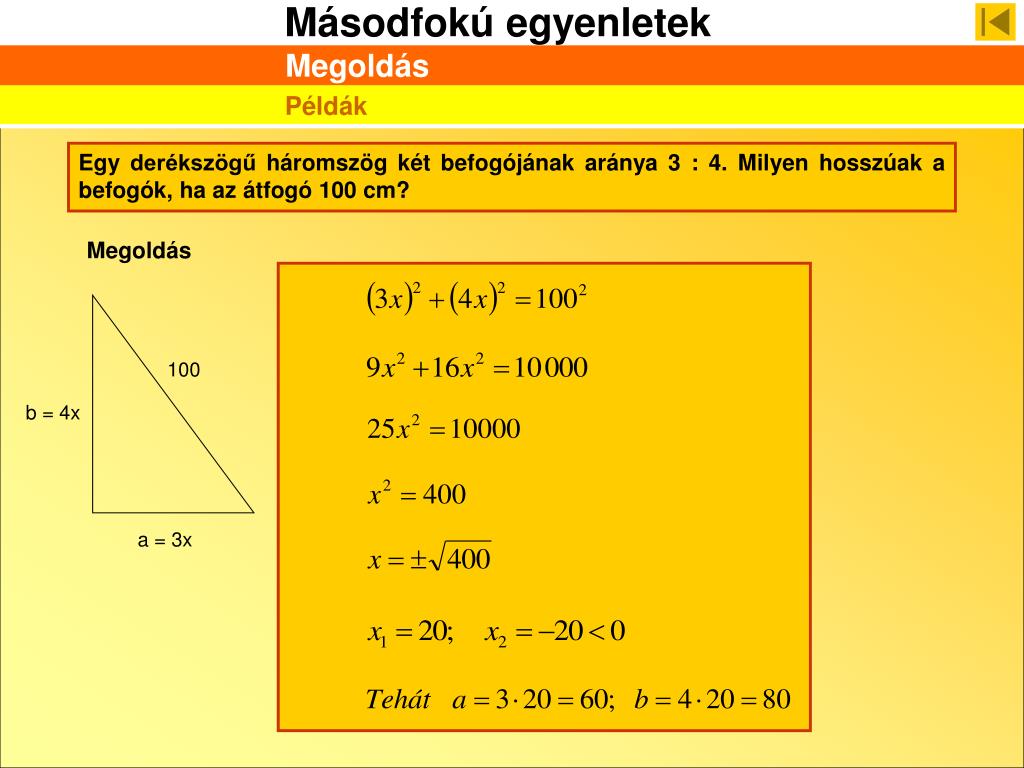 Másodfokú egyenletek

Megoldás

Példák

Egy derékszögű háromszög két befogójának aránya 3 : 4. Milyen hosszúak a befogók, ha az átfogó 100 cm?

Megoldás

100

b = 4x

a = 3x

$(3x)^2 + (4x)^2 = 100^2$

$9x^2 + 16x^2 = 10\,000$

$25x^2 = 10000$

$x^2 = 400$

$x = \pm\sqrt{400}$

$x_1 = 20; \quad x_2 = -20 < 0$

$Tehát \quad a = 3 \cdot 20 = 60; \quad b = 4 \cdot 20 = 80$